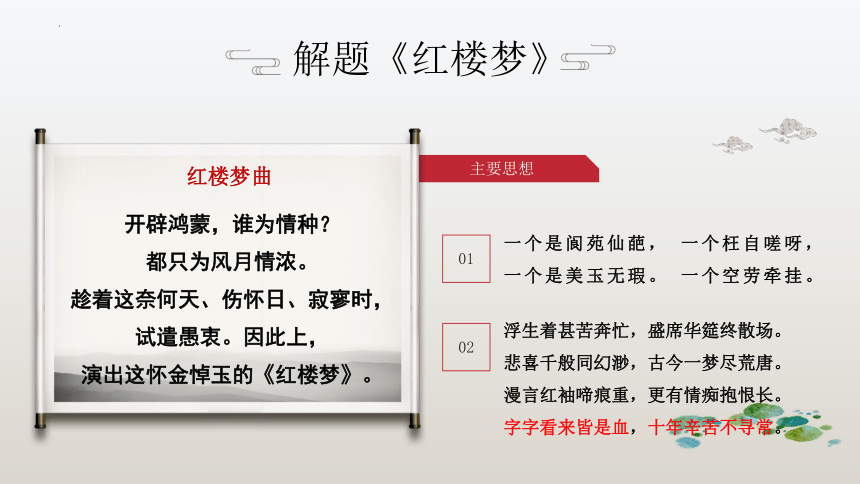 解题《红楼梦》

红楼梦曲

开辟鸿蒙，谁为情种？
都只为风月情浓。
趁着这奈何天、伤怀日、寂寥时，
试遣愚衷。因此上，
演出这怀金悼玉的《红楼梦》。

主要思想

01
一个是阆苑仙葩， 一个枉自嗟呀，
一个是美玉无瑕。 一个空劳牵挂。

02
浮生着甚苦奔忙，盛席华筵终散场。
悲喜千般同幻渺，古今一梦尽荒唐。
漫言红袖啼痕重，更有情痴抱恨长。
字字看来皆是血，十年辛苦不寻常。